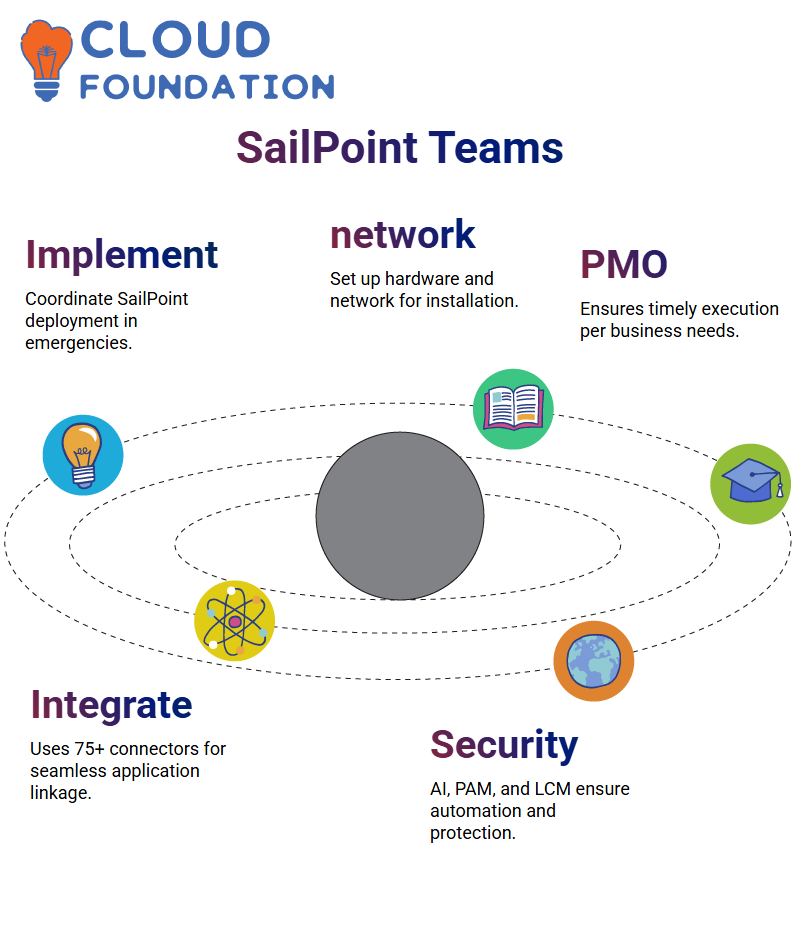 CLOUD FOUNDATION

SailPoint Teams

Implement

Coordinate SailPoint deployment in emergencies.

network

Set up hardware and network for installation.

PMO

Ensures timely execution per business needs.

Integrate

Uses 75+ connectors for seamless application linkage.

Security

AI, PAM, and LCM ensure automation and protection.